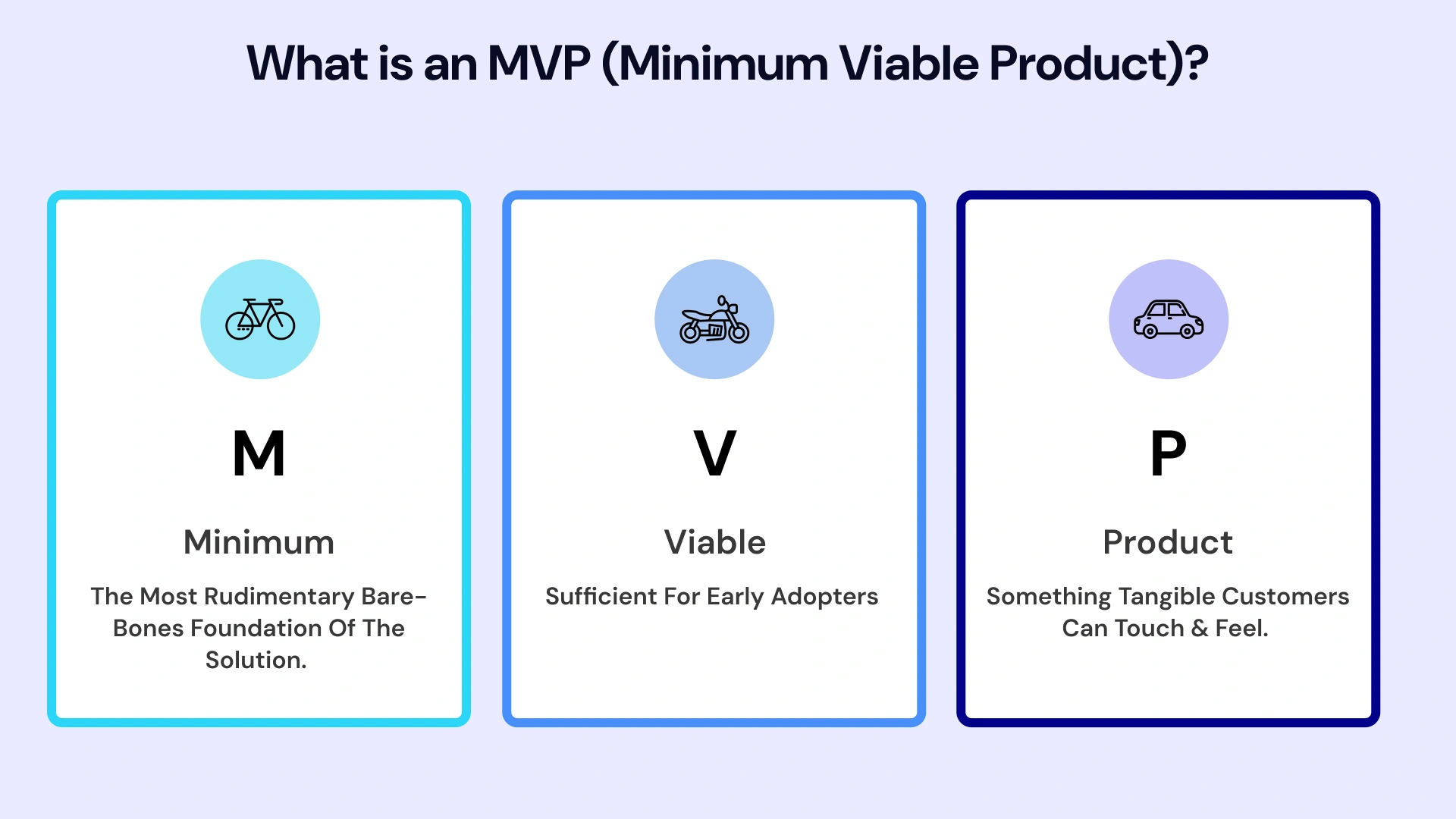 What is an MVP (Minimum Viable Product)?

M

Minimum

The Most Rudimentary Bare-Bones Foundation Of The Solution.

V

Viable

Sufficient For Early Adopters

P

Product

Something Tangible Customers Can Touch & Feel.